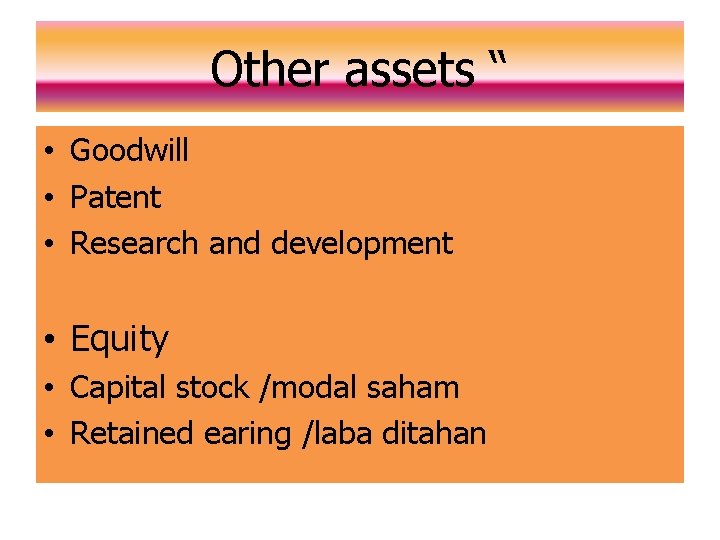 Other assets “

• Goodwill
• Patent
• Research and development

• Equity
• Capital stock /modal saham
• Retained earing /laba ditahan